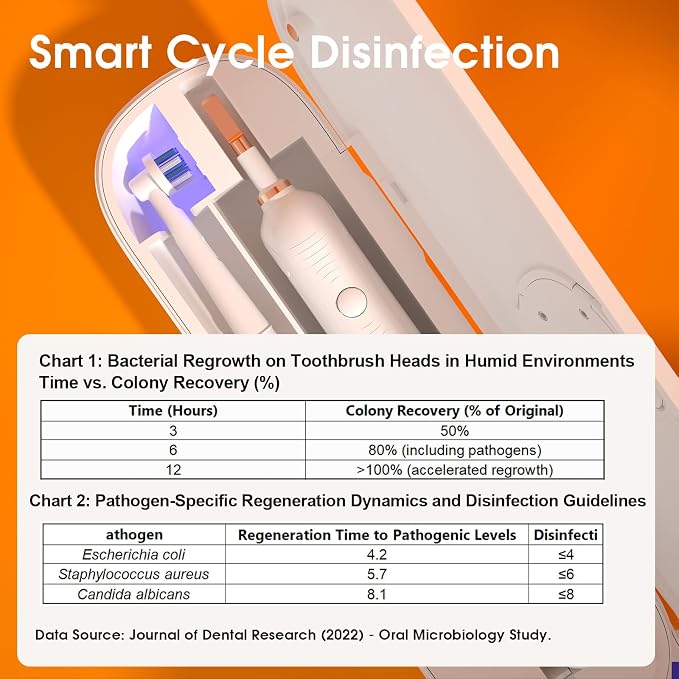 Smart Cycle Disinfection

Chart 1: Bacterial Regrowth on Toothbrush Heads in Humid Environments
Time vs. Colony Recovery (%)

| Time (Hours) | Colony Recovery (% of Original) |
|---|---|
| 3 | 50% |
| 6 | 80% (including pathogens) |
| 12 | >100% (accelerated regrowth) |

Chart 2: Pathogen-Specific Regeneration Dynamics and Disinfection Guidelines

| athogen | Regeneration Time to Pathogenic Levels | Disinfecti |
|---|---|---|
| Escherichia coli | 4.2 | ≤4 |
| Staphylococcus aureus | 5.7 | ≤6 |
| Candida albicans | 8.1 | ≤8 |

Data Source: Journal of Dental Research (2022) - Oral Microbiology Study.